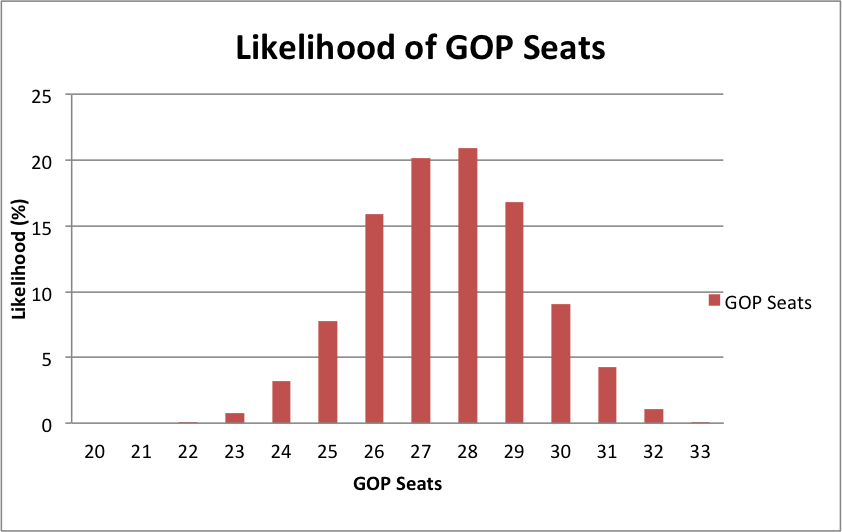 Likelihood of GOP Seats

Likelihood (%)

25
20
15
10
5
0

20 21 22 23 24 25 26 27 28 29 30 31 32 33

GOP Seats

GOP Seats